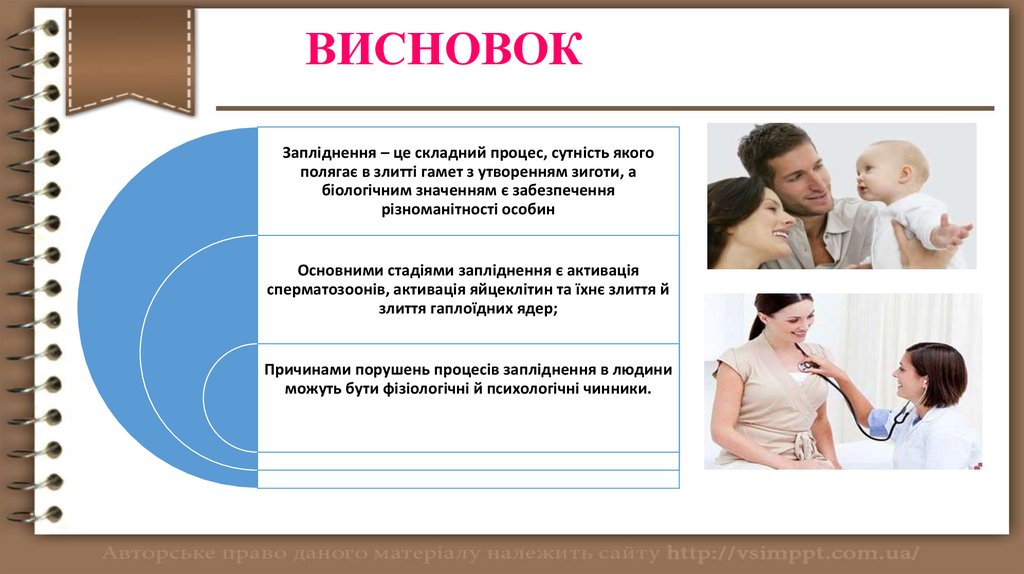 ВИСНОВОК

Запліднення – це складний процес, сутність якого полягає в злитті гамет з утворенням зиготи, а біологічним значенням є забезпечення різноманітності особин

Основними стадіями запліднення є активація сперматозоонів, активація яйцеклітин та їхнє злиття й злиття гаплоїдних ядер;

Причинами порушень процесів запліднення в людини можуть бути фізіологічні й психологічні чинники.

Авторське право даного матеріалу належить сайту http://vsimppt.com.ua/